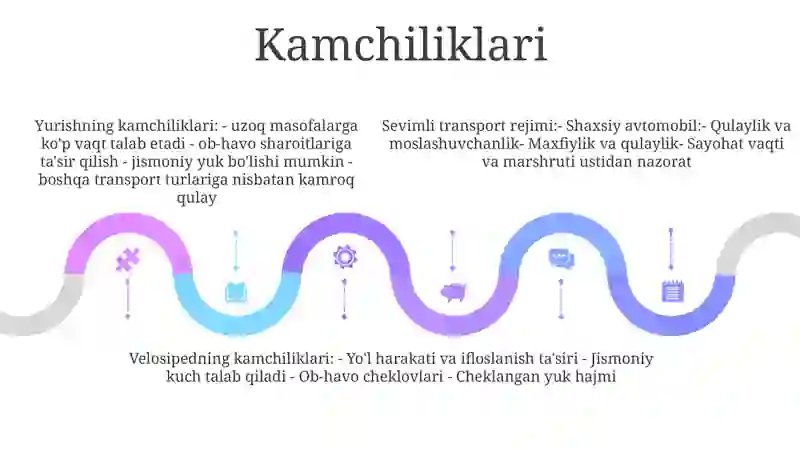 Kamchiliklari

Yurishning kamchiliklari: - uzoq masofalarga ko'p vaqt talab etadi - ob-havo sharoitlariga ta'sir qilish - jismoniy yuk bo'lishi mumkin - boshqa transport turlariga nisbatan kamroq qulay

Sevimli transport rejimi:- Shaxsiy avtomobil:- Qulaylik va moslashuvchanlik- Maxfiylik va qulaylik- Sayohat vaqti va marshruti ustidan nazorat

Velosipedning kamchiliklari: - Yo'l harakati va ifloslanish ta'siri - Jismoniy kuch talab qiladi - Ob-havo cheklovlari - Cheklangan yuk hajmi